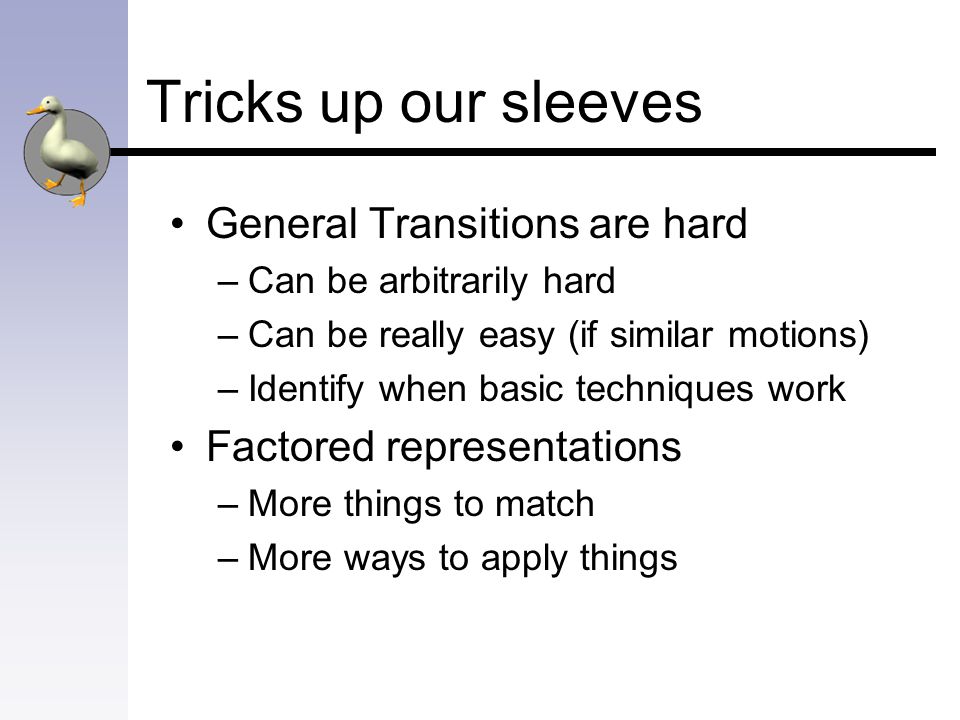 Tricks up our sleeves

• General Transitions are hard
– Can be arbitrarily hard
– Can be really easy (if similar motions)
– Identify when basic techniques work
• Factored representations
– More things to match
– More ways to apply things